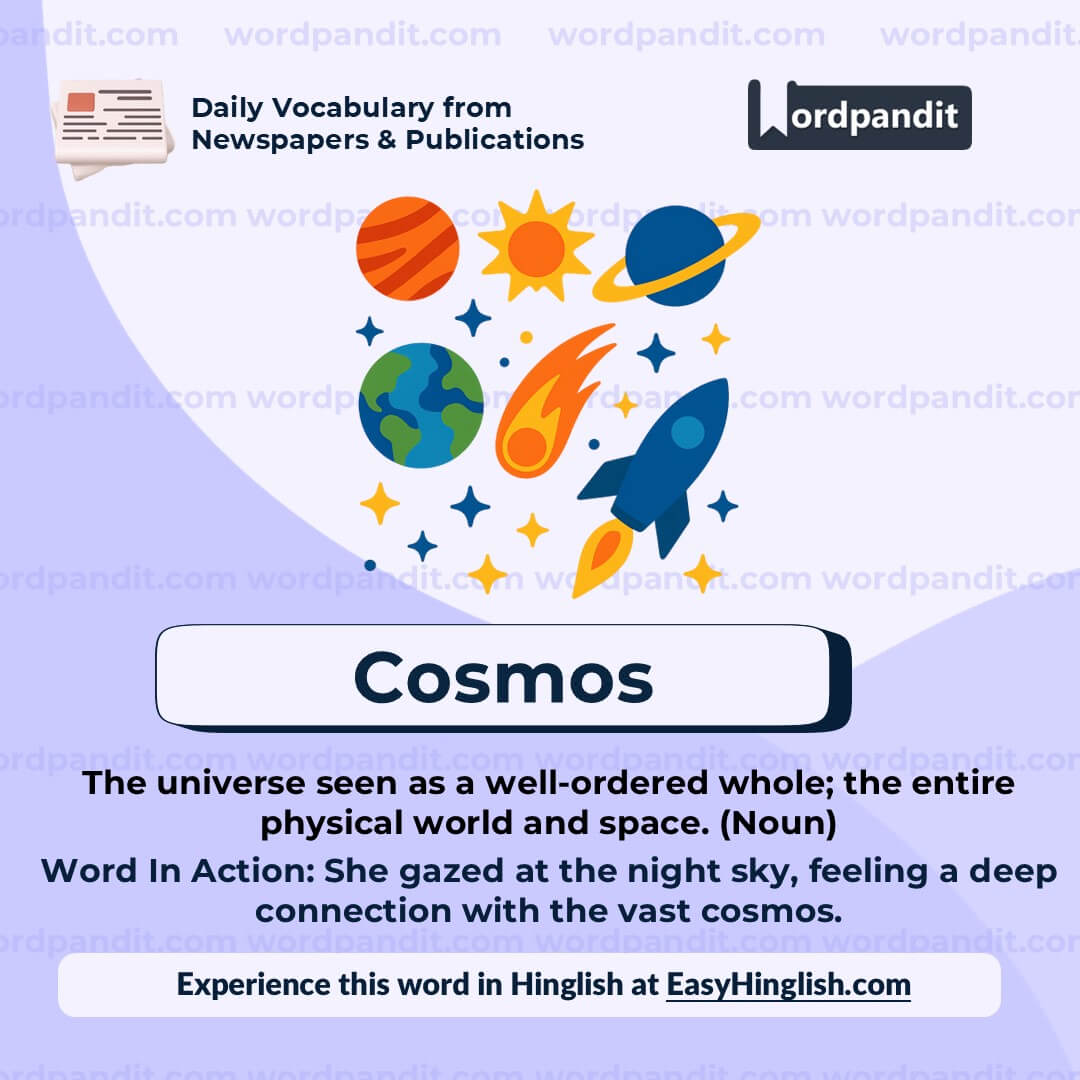 wordpandit.com wordpandit.com wordpandit.com wordpandit.com

Daily Vocabulary from Newspapers & Publications

Wordpandit

Cosmos

The universe seen as a well-ordered whole; the entire physical world and space. (Noun)

Word In Action: She gazed at the night sky, feeling a deep connection with the vast cosmos.

Experience this word in Hinglish at EasyHinglish.com